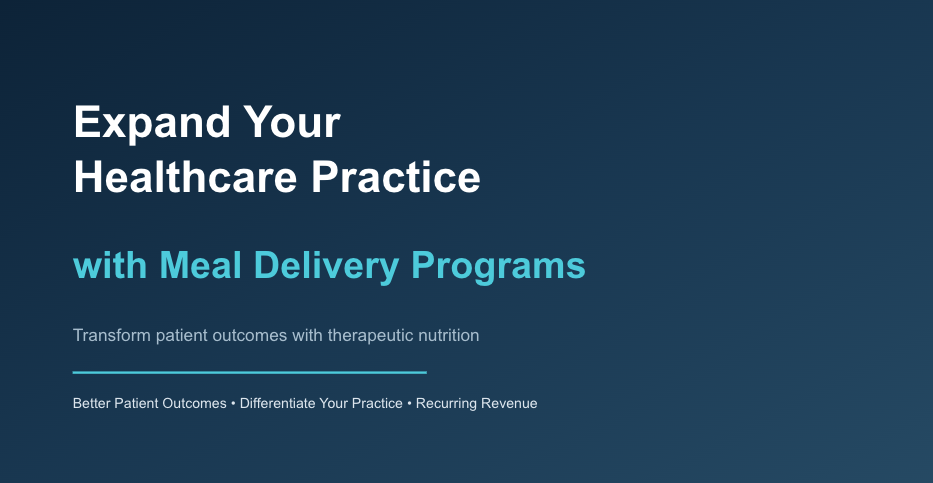 Expand Your
Healthcare Practice

with Meal Delivery Programs

Transform patient outcomes with therapeutic nutrition

Better Patient Outcomes • Differentiate Your Practice • Recurring Revenue